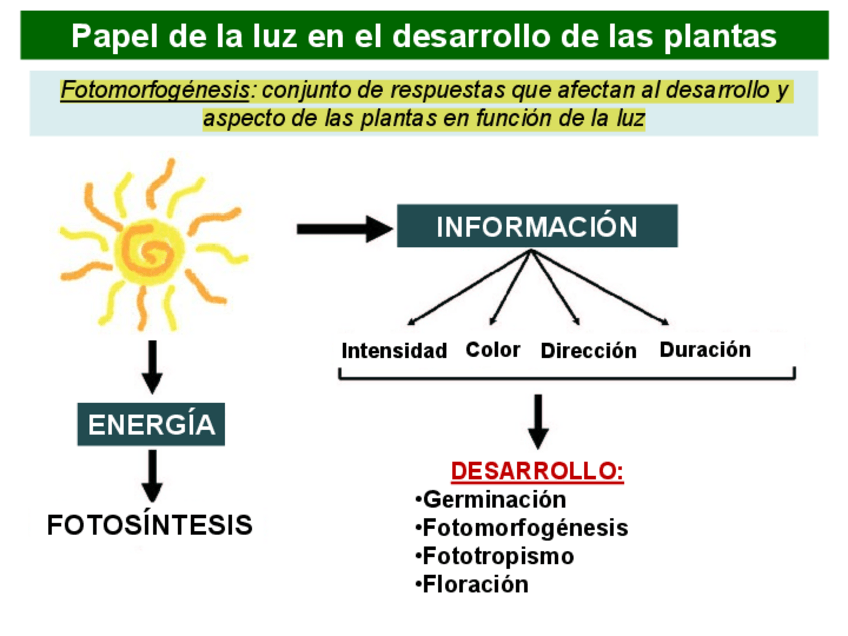 Papel de la luz en el desarrollo de las plantas

Fotomorfogénesis: conjunto de respuestas que afectan al desarrollo y aspecto de las plantas en función de la luz

INFORMACIÓN

Intensidad Color Dirección Duración

ENERGÍA

FOTOSÍNTESIS

DESARROLLO:
•Germinación
•Fotomorfogénesis
•Fototropismo
•Floración